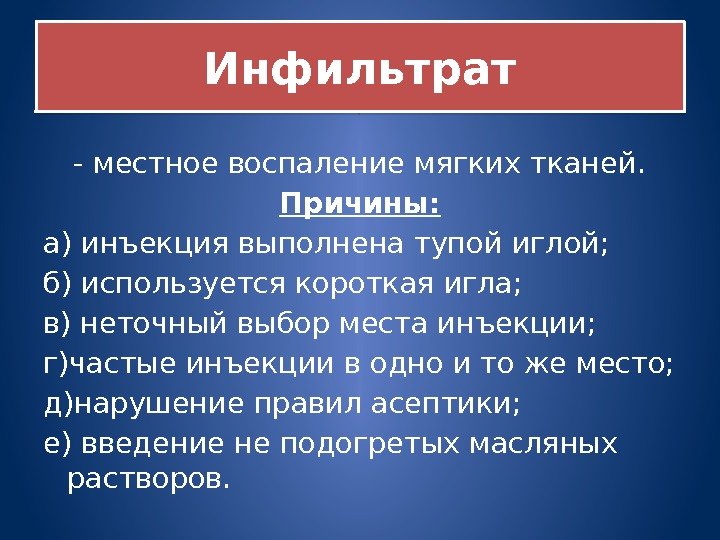 Инфильтрат

- местное воспаление мягких тканей.

Причины:

а) инъекция выполнена тупой иглой;
б) используется короткая игла;
в) неточный выбор места инъекции;
г)частые инъекции в одно и то же место;
д)нарушение правил асептики;
е) введение не подогретых масляных растворов.